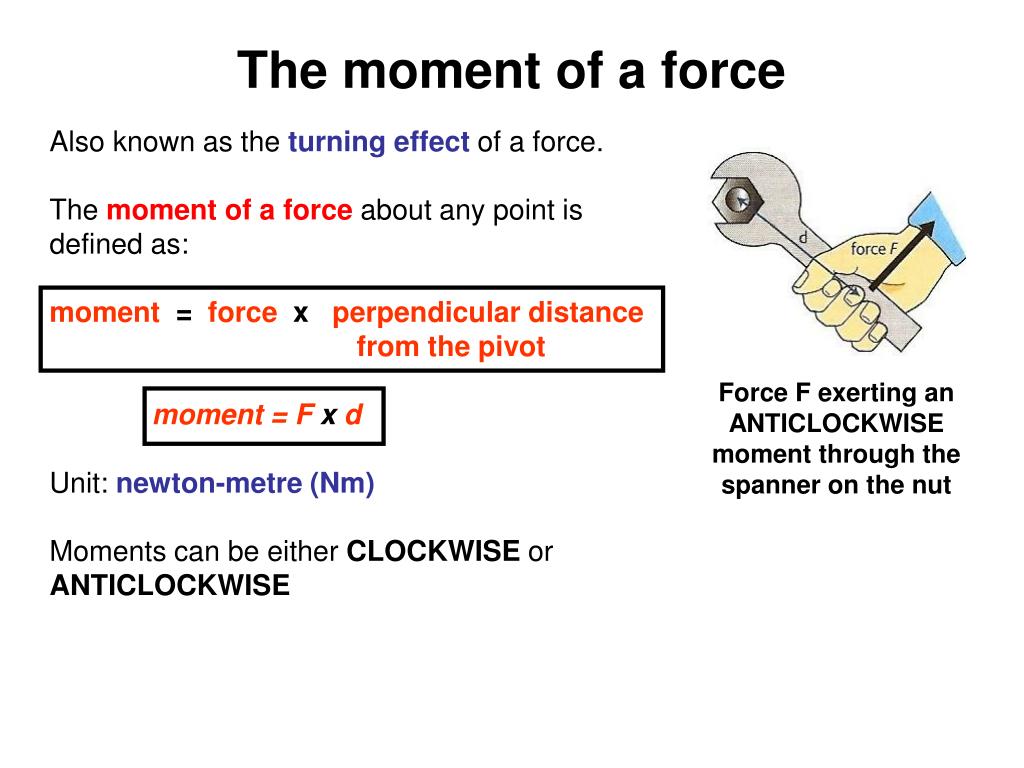 The moment of a force

Also known as the turning effect of a force.

The moment of a force about any point is defined as:

moment = force x perpendicular distance from the pivot

moment = F x d

Unit: newton-metre (Nm)

Moments can be either CLOCKWISE or ANTICLOCKWISE

d

force F

Force F exerting an ANTICLOCKWISE moment through the spanner on the nut